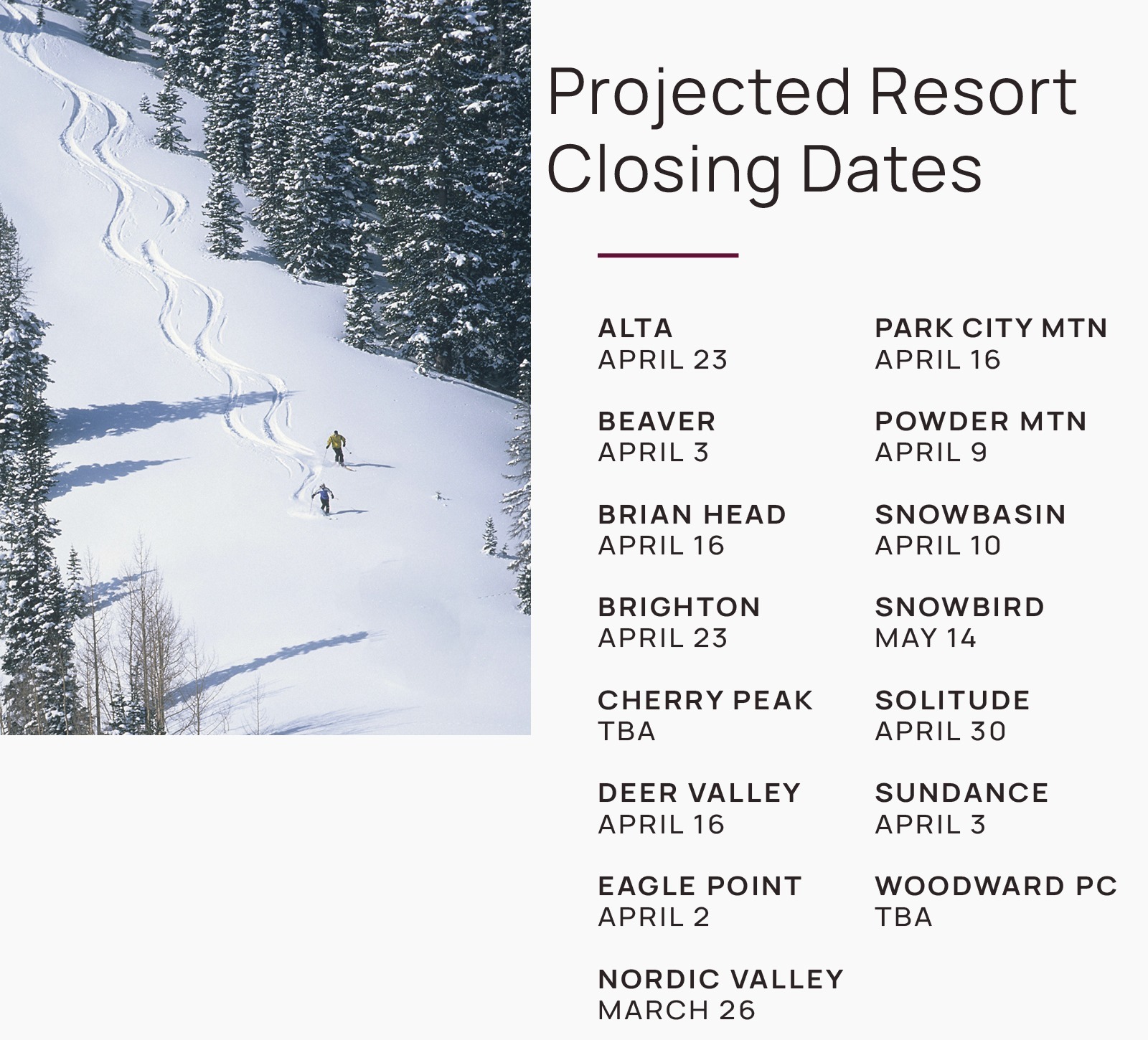 Projected Resort Closing Dates

ALTA
APRIL 23

BEAVER
APRIL 3

BRIAN HEAD
APRIL 16

BRIGHTON
APRIL 23

CHERRY PEAK
TBA

DEER VALLEY
APRIL 16

EAGLE POINT
APRIL 2

NORDIC VALLEY
MARCH 26

PARK CITY MTN
APRIL 16

POWDER MTN
APRIL 9

SNOWBASIN
APRIL 10

SNOWBIRD
MAY 14

SOLITUDE
APRIL 30

SUNDANCE
APRIL 3

WOODWARD PC
TBA